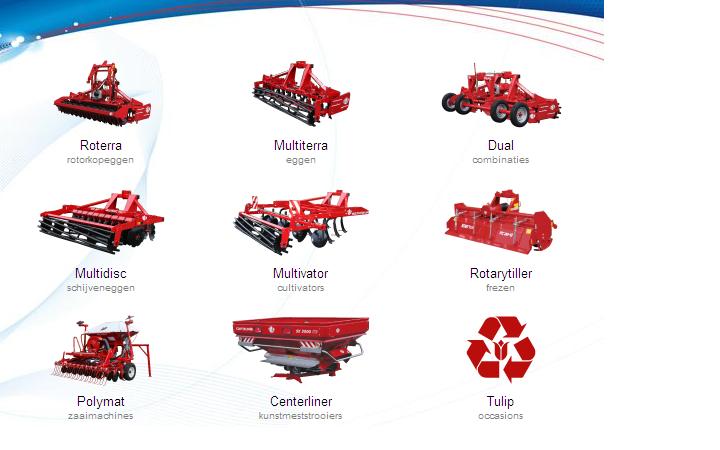 Roterra
rotorkopeggen

Multiterra
eggen

Dual
combinaties

Multidisc
schijveneggen

Multivator
cultivators

Rotarytiller
frezen

Polymat
zaaimachines

Centerliner
kunstmeststrooiers

Tulip
occasions